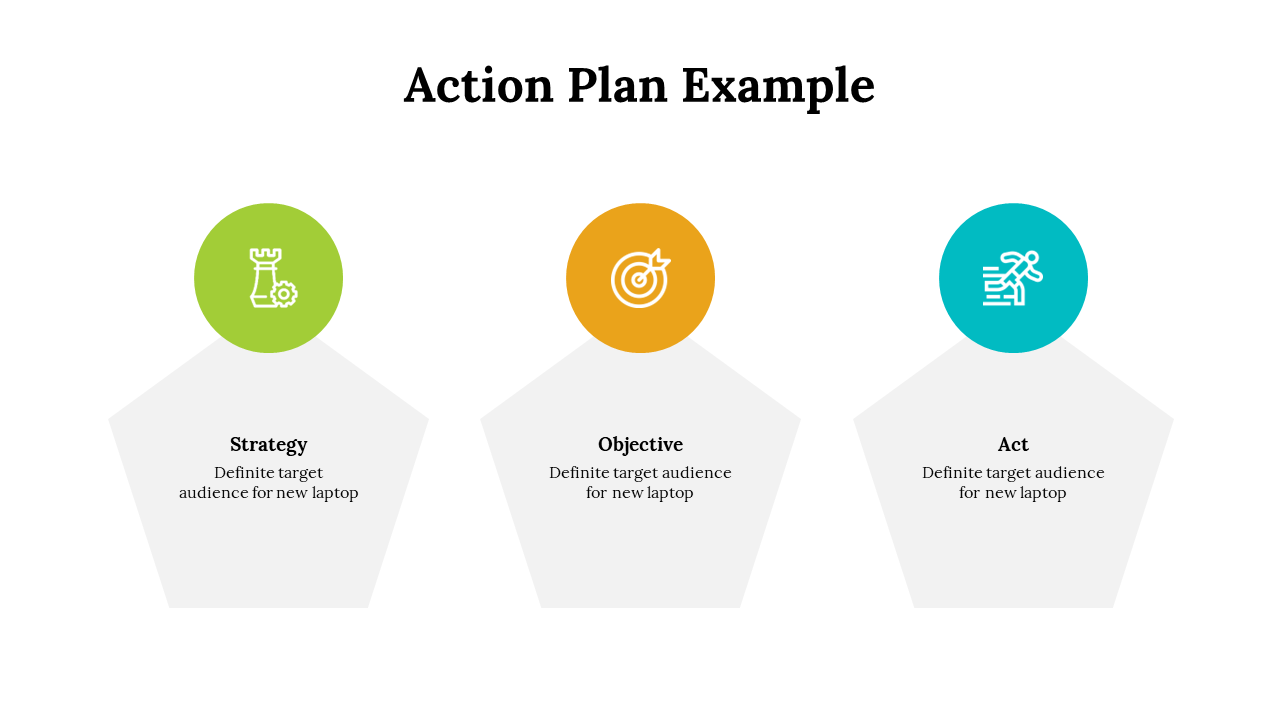 Action Plan Example

Strategy
Definite target audience for new laptop

Objective
Definite target audience for new laptop

Act
Definite target audience for new laptop